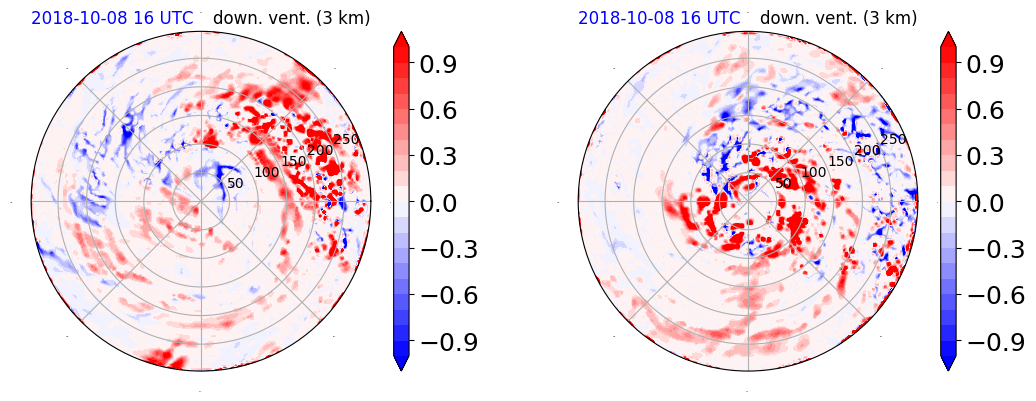 2018-10-08 16 UTC down. vent. (3 km)

50
100
150
200
250

0.9
0.6
0.3
0.0
−0.3
−0.6
−0.9

2018-10-08 16 UTC down. vent. (3 km)

50
100
150
200
250

0.9
0.6
0.3
0.0
−0.3
−0.6
−0.9